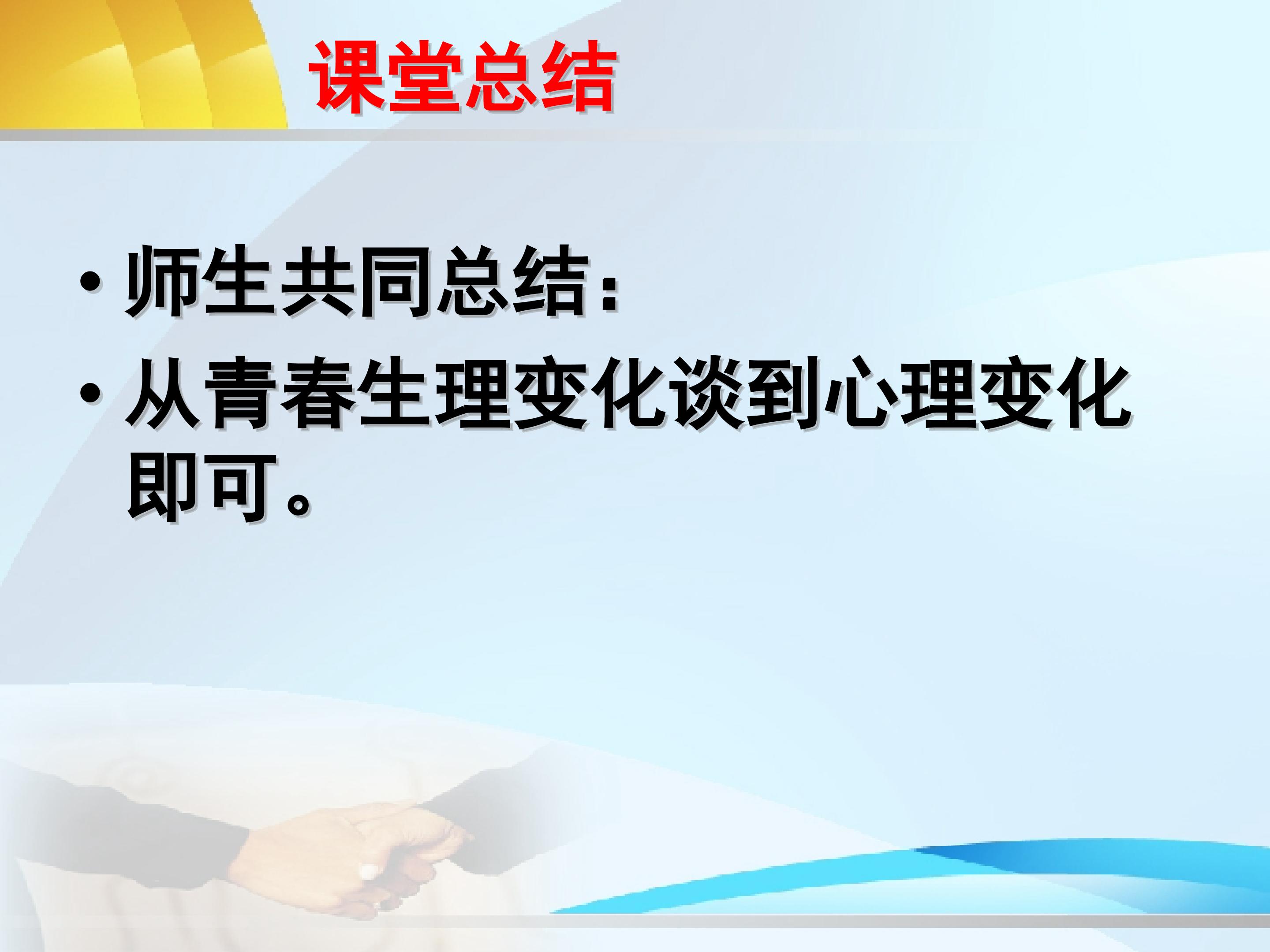 课堂总结

• 师生共同总结：

• 从青春生理变化谈到心理变化即可。